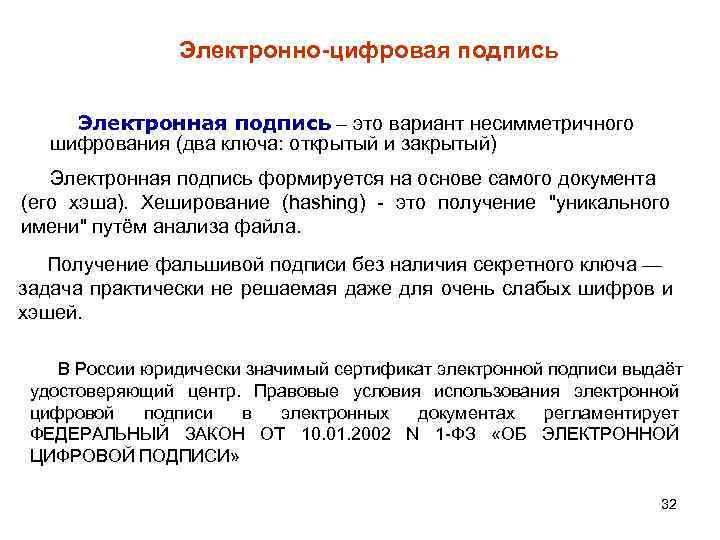 Электронно-цифровая подпись

Электронная подпись – это вариант несимметричного шифрования (два ключа: открытый и закрытый)

Электронная подпись формируется на основе самого документа (его хэша). Хеширование (hashing) - это получение "уникального имени" путём анализа файла.

Получение фальшивой подписи без наличия секретного ключа — задача практически не решаемая даже для очень слабых шифров и хэшей.

В России юридически значимый сертификат электронной подписи выдаёт удостоверяющий центр. Правовые условия использования электронной цифровой подписи в электронных документах регламентирует ФЕДЕРАЛЬНЫЙ ЗАКОН ОТ 10.01.2002 N 1-ФЗ «ОБ ЭЛЕКТРОННОЙ ЦИФРОВОЙ ПОДПИСИ»

32